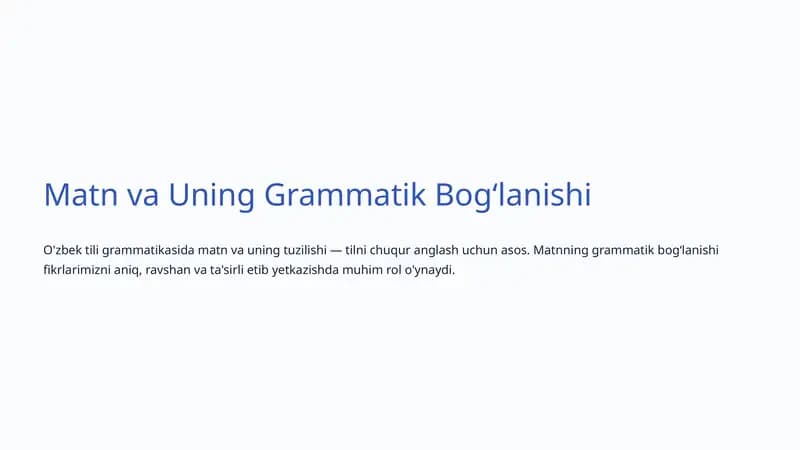 Matn va Uning Grammatik Bog‘lanishi

O'zbek tili grammatikasida matn va uning tuzilishi — tilni chuqur anglash uchun asos. Matnning grammatik bog‘lanishi fikrlarimizni aniq, ravshan va ta'sirli etib yetkazishda muhim rol o'ynaydi.